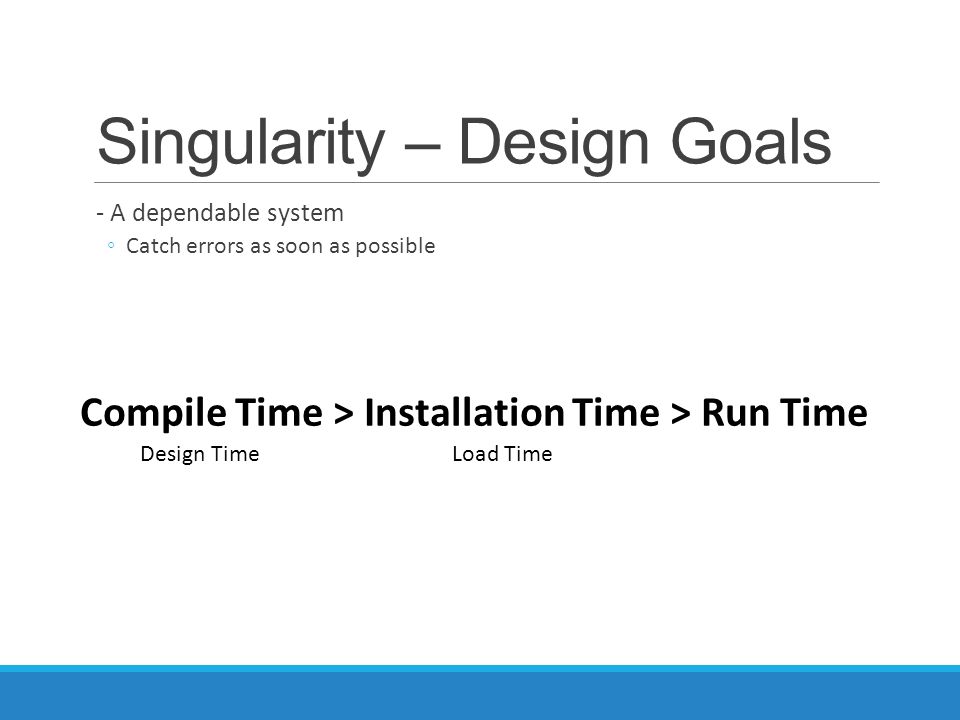 Singularity – Design Goals

- A dependable system

◦ Catch errors as soon as possible

Compile Time > Installation Time > Run Time

Design Time Load Time